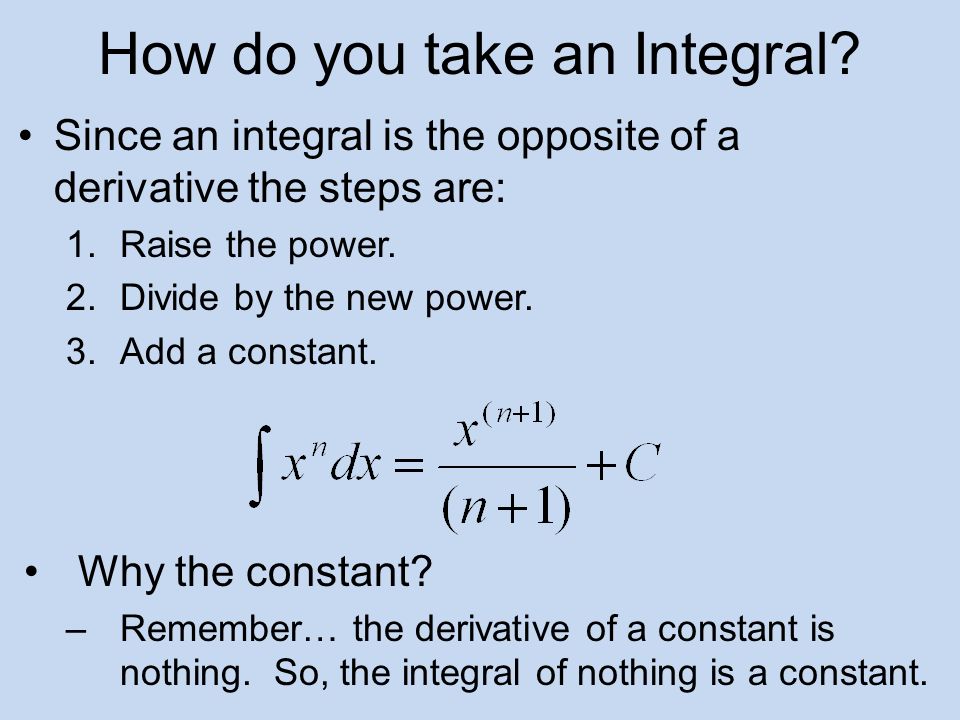 How do you take an Integral?

• Since an integral is the opposite of a derivative the steps are:

1. Raise the power.
2. Divide by the new power.
3. Add a constant.

$\int x^n dx = \frac{x^{(n+1)}}{(n+1)} + C$

• Why the constant?

– Remember… the derivative of a constant is nothing. So, the integral of nothing is a constant.